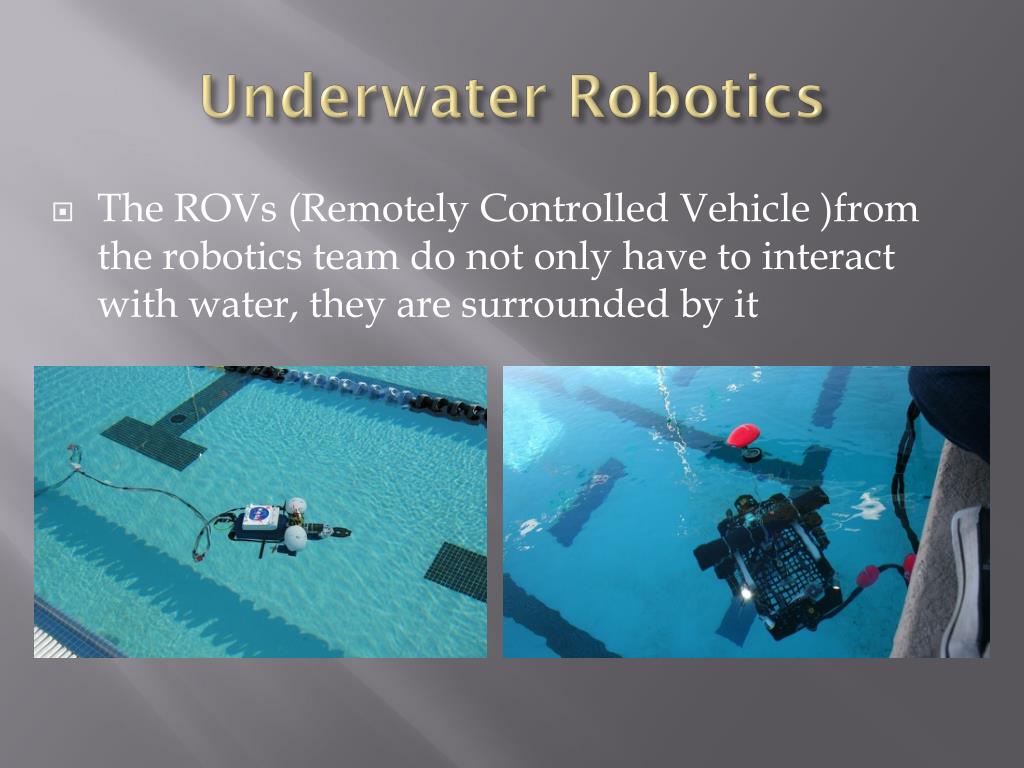 Underwater Robotics

The ROVs (Remotely Controlled Vehicle )from the robotics team do not only have to interact with water, they are surrounded by it